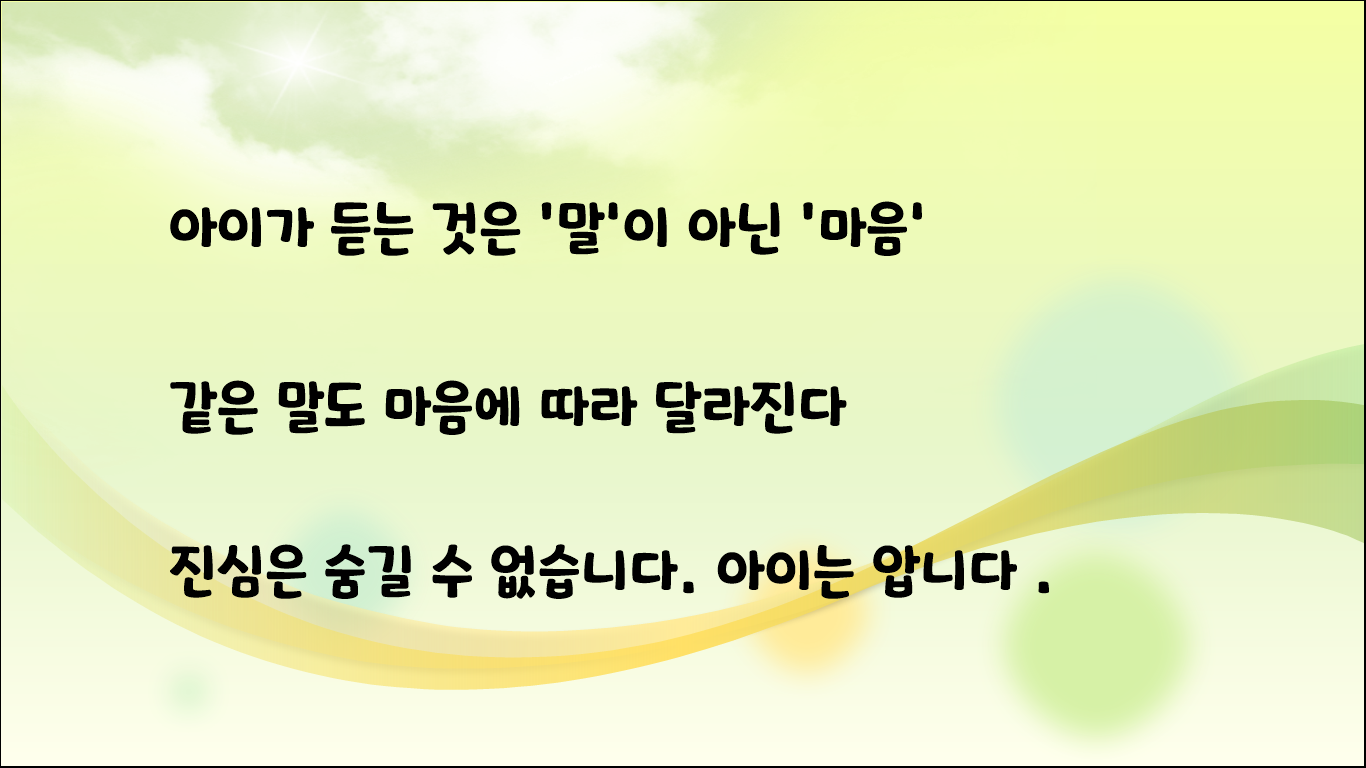 아이가 듣는 것은 '말'이 아닌 '마음'

같은 말도 마음에 따라 달라진다

진심은 숨길 수 없습니다. 아이는 압니다 .